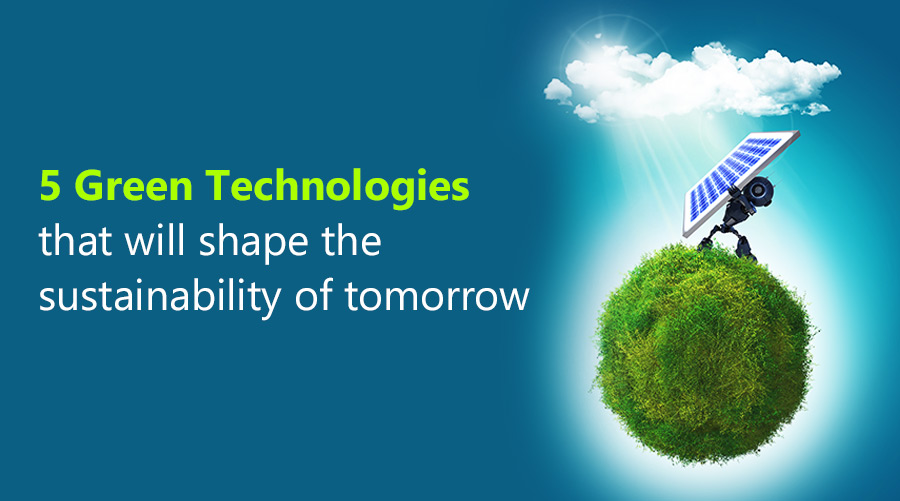 5 Green Technologies
that will shape the sustainability of tomorrow